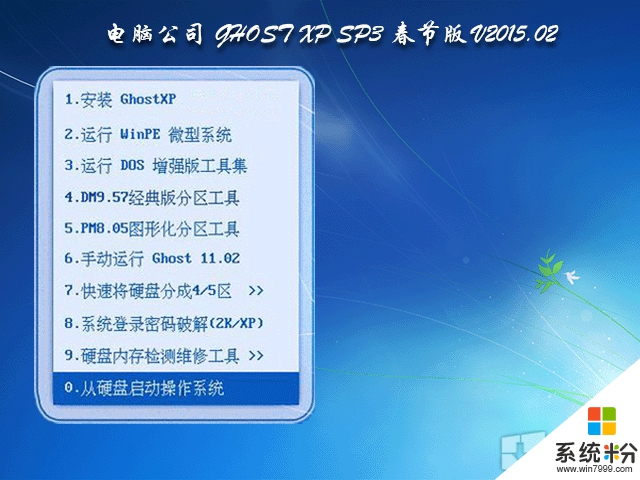 电脑公司 GHOST XP SP3 春节版 V2015.02

1.安装 GhostXP
2.运行 WinPE 微型系统
3.运行 DOS 增强版工具集
4.DM9.57经典版分区工具
5.PM8.05图形化分区工具
6.手动运行 Ghost 11.02
7.快速将硬盘分成4/5区 >>
8.系统登录密码破解(2K/XP)
9.硬盘内存检测维修工具 >>
0.从硬盘启动操作系统

系统粉
www.win7999.com